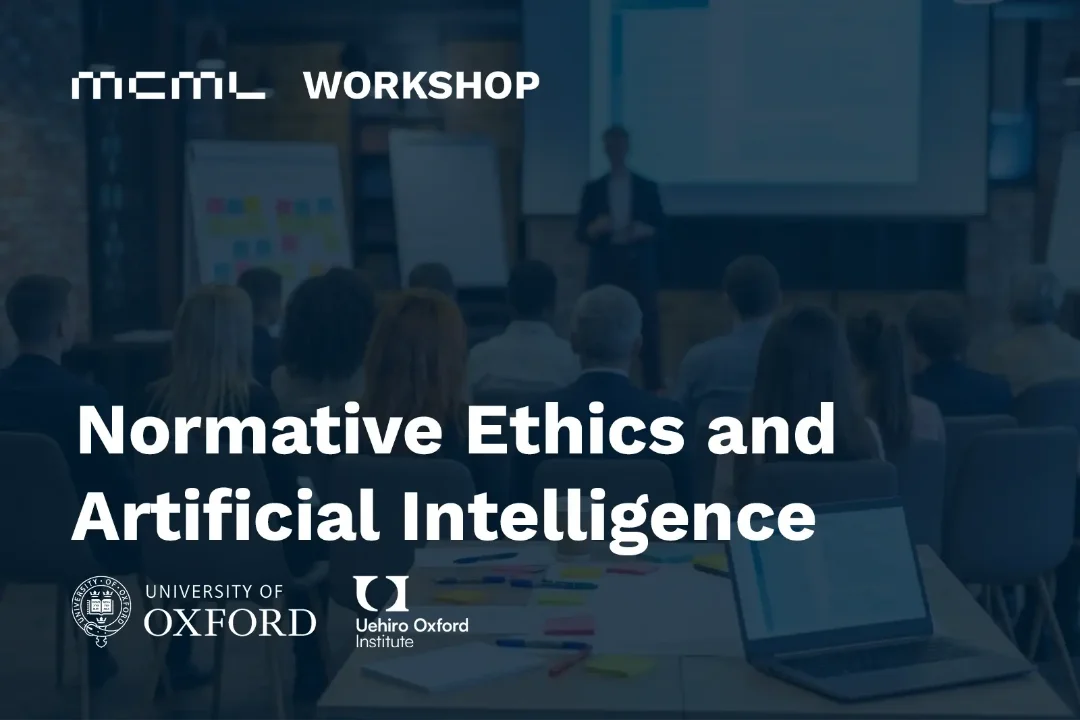 mcml WORKSHOP

Normative Ethics and Artificial Intelligence

UNIVERSITY OF OXFORD

Uehiro Oxford Institute